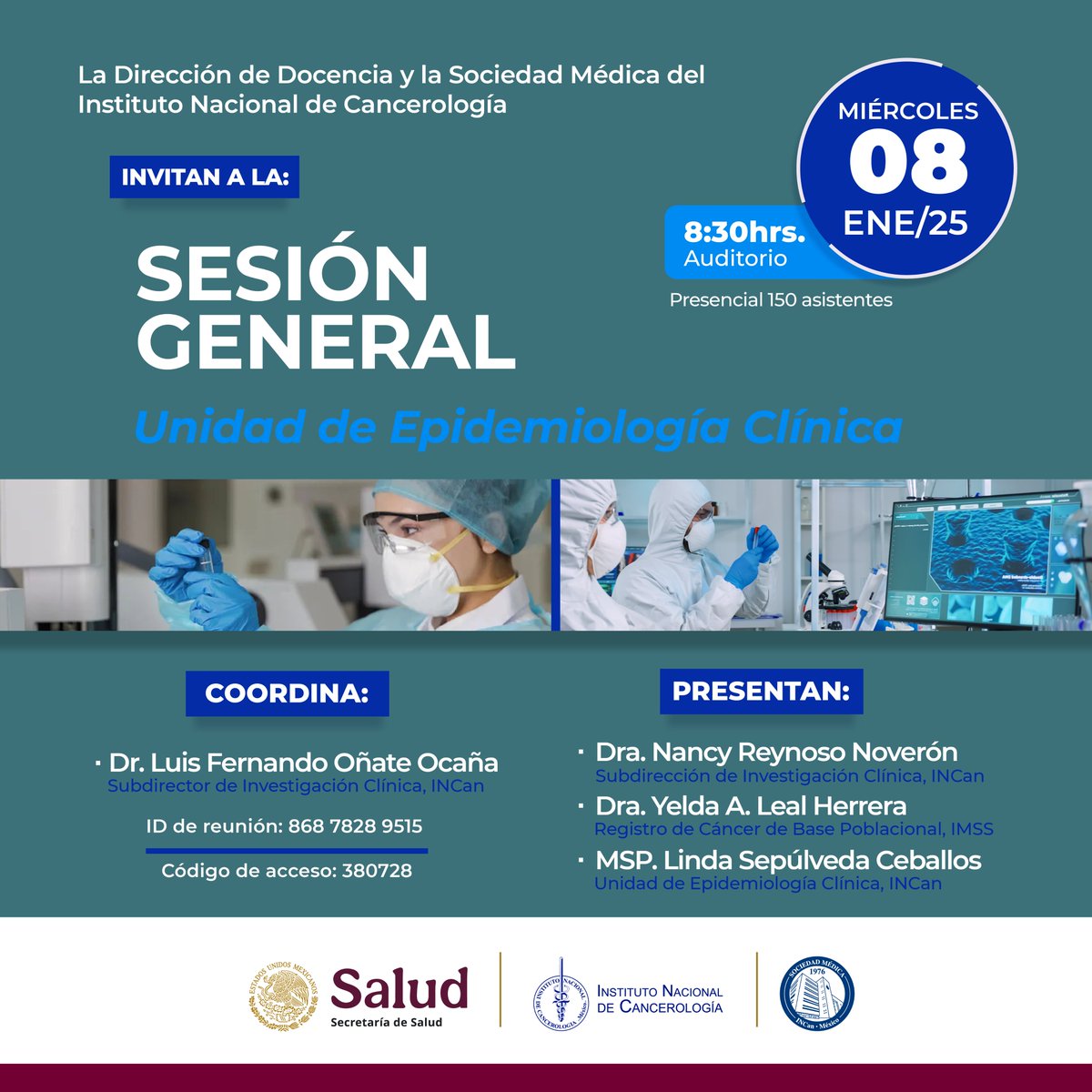 La Dirección de Docencia y la Sociedad Médica del Instituto Nacional de Cancerología

INVITAN A LA:

MIÉRCOLES
08
ENE/25

8:30hrs.
Auditorio

Presencial 150 asistentes

SESIÓN GENERAL

Unidad de Epidemiología Clínica

COORDINA:

· Dr. Luis Fernando Oñate Ocaña
Subdirector de Investigación Clínica, INCan

ID de reunión: 868 7828 9515

Código de acceso: 380728

PRESENTAN:

· Dra. Nancy Reynoso Noverón
Subdirección de Investigación Clínica, INCan

· Dra. Yelda A. Leal Herrera
Registro de Cáncer de Base Poblacional, IMSS

· MSP. Linda Sepúlveda Ceballos
Unidad de Epidemiología Clínica, INCan

ESTADOS UNIDOS MEXICANOS
Salud
Secretaría de Salud

INSTITUTO NACIONAL DE CANCEROLOGÍA · México
INSTITUTO NACIONAL DE CANCEROLOGÍA

SOCIEDAD MÉDICA
1976
INCan · México